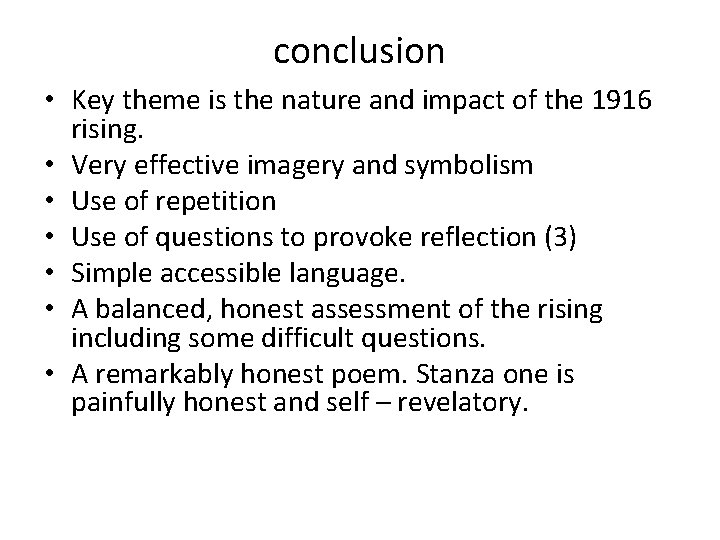 conclusion

• Key theme is the nature and impact of the 1916 rising.
• Very effective imagery and symbolism
• Use of repetition
• Use of questions to provoke reflection (3)
• Simple accessible language.
• A balanced, honest assessment of the rising including some difficult questions.
• A remarkably honest poem. Stanza one is painfully honest and self – revelatory.